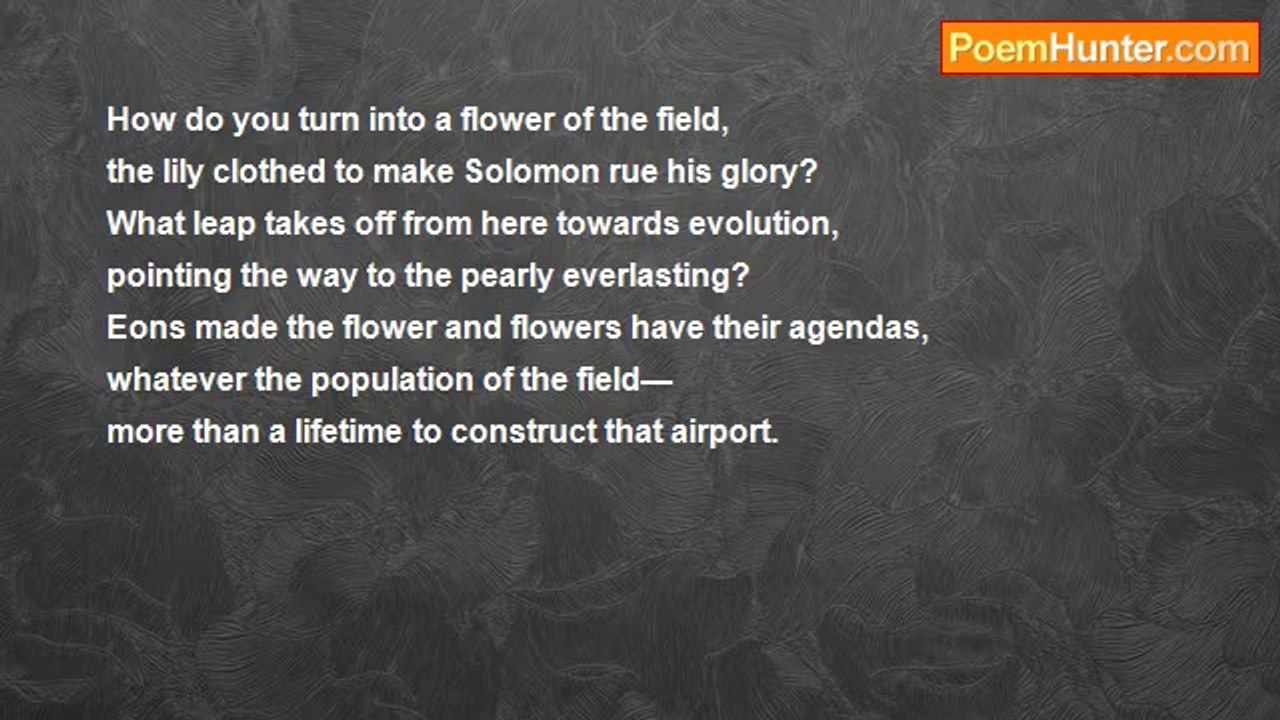 PoemHunter.com

How do you turn into a flower of the field,
the lily clothed to make Solomon rue his glory?
What leap takes off from here towards evolution,
pointing the way to the pearly everlasting?
Eons made the flower and flowers have their agendas,
whatever the population of the field—
more than a lifetime to construct that airport.